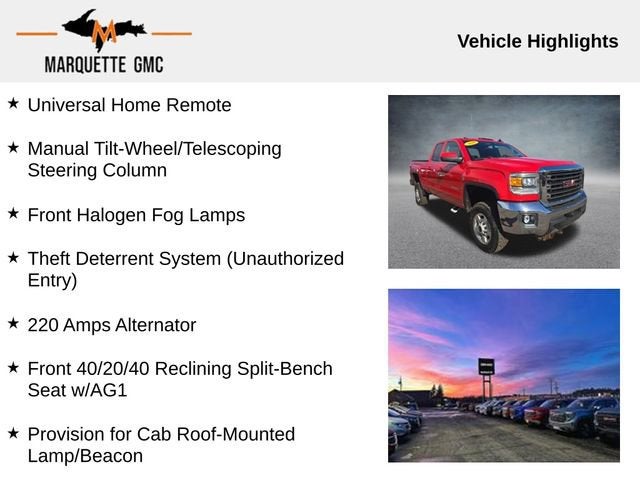 M
MARQUETTE GMC

Vehicle Highlights

★ Universal Home Remote

★ Manual Tilt-Wheel/Telescoping Steering Column

★ Front Halogen Fog Lamps

★ Theft Deterrent System (Unauthorized Entry)

★ 220 Amps Alternator

★ Front 40/20/40 Reclining Split-Bench Seat w/AG1

★ Provision for Cab Roof-Mounted Lamp/Beacon